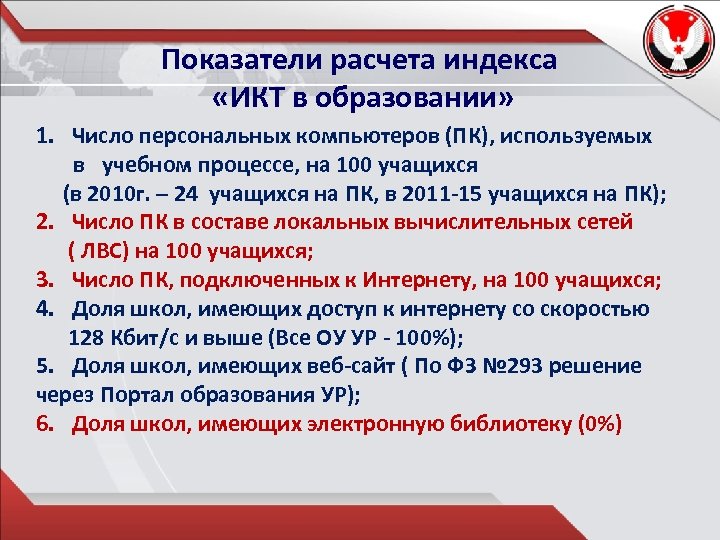 Показатели расчета индекса «ИКТ в образовании»

1. Число персональных компьютеров (ПК), используемых в учебном процессе, на 100 учащихся (в 2010г. – 24 учащихся на ПК, в 2011-15 учащихся на ПК);
2. Число ПК в составе локальных вычислительных сетей ( ЛВС) на 100 учащихся;
3. Число ПК, подключенных к Интернету, на 100 учащихся;
4. Доля школ, имеющих доступ к интернету со скоростью 128 Кбит/с и выше (Все ОУ УР - 100%);
5. Доля школ, имеющих веб-сайт ( По ФЗ №293 решение через Портал образования УР);
6. Доля школ, имеющих электронную библиотеку (0%)